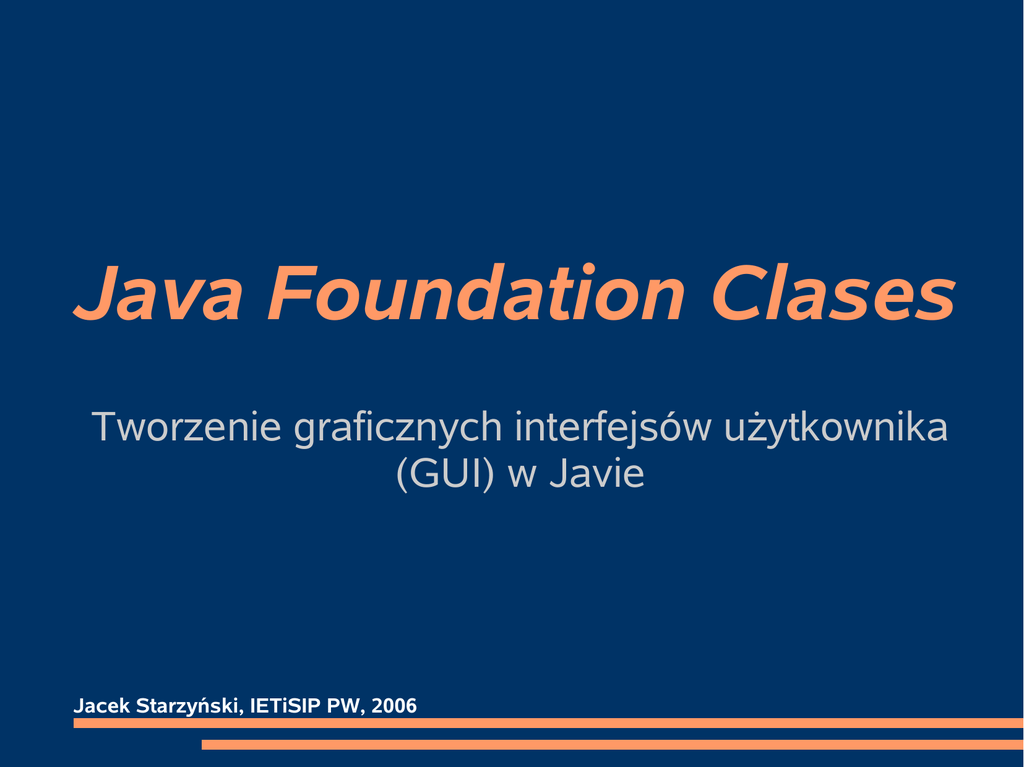 Java Foundation Clases

Tworzenie graficznych interfejsów użytkownika (GUI) w Javie

Jacek Starzyński, IETiSIP PW, 2006